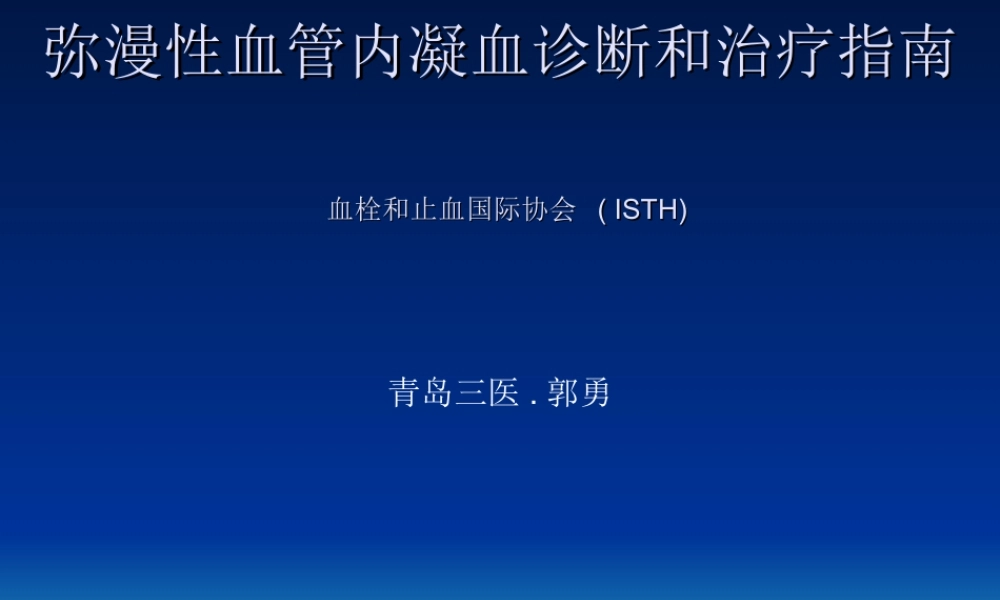 弥漫性血管内凝血诊断和治疗指南

血栓和止血国际协会 ( ISTH)

青岛三医 . 郭勇